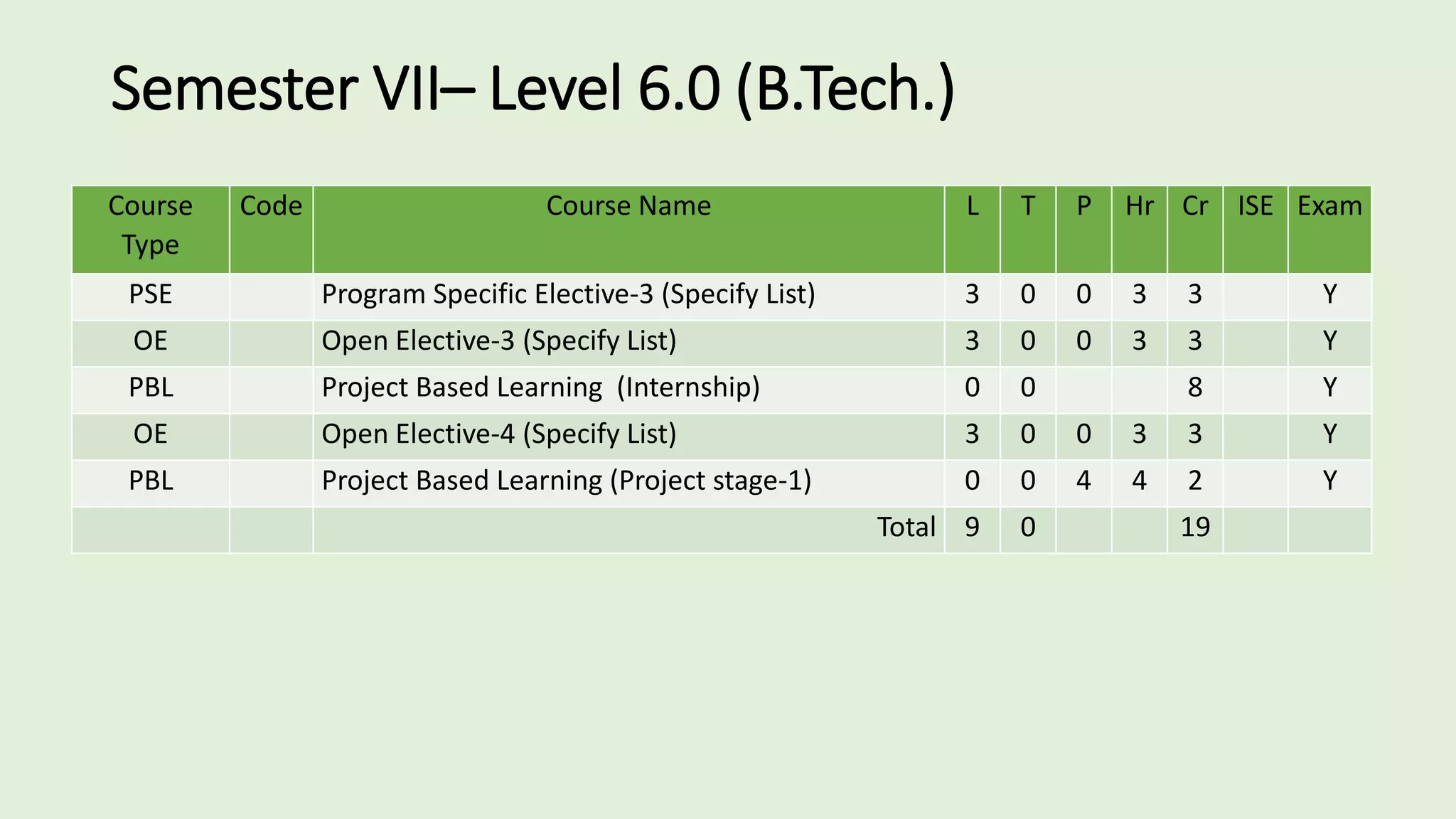 Semester VII– Level 6.0 (B.Tech.)

| Course Type | Code | Course Name | L | T | P | Hr | Cr | ISE | Exam |
|---|---|---|---|---|---|---|---|---|---|
| PSE | | Program Specific Elective-3 (Specify List) | 3 | 0 | 0 | 3 | 3 | | Y |
| OE | | Open Elective-3 (Specify List) | 3 | 0 | 0 | 3 | 3 | | Y |
| PBL | | Project Based Learning (Internship) | 0 | 0 | | | 8 | | Y |
| OE | | Open Elective-4 (Specify List) | 3 | 0 | 0 | 3 | 3 | | Y |
| PBL | | Project Based Learning (Project stage-1) | 0 | 0 | 4 | 4 | 2 | | Y |
| | | Total | 9 | 0 | | | 19 | | |